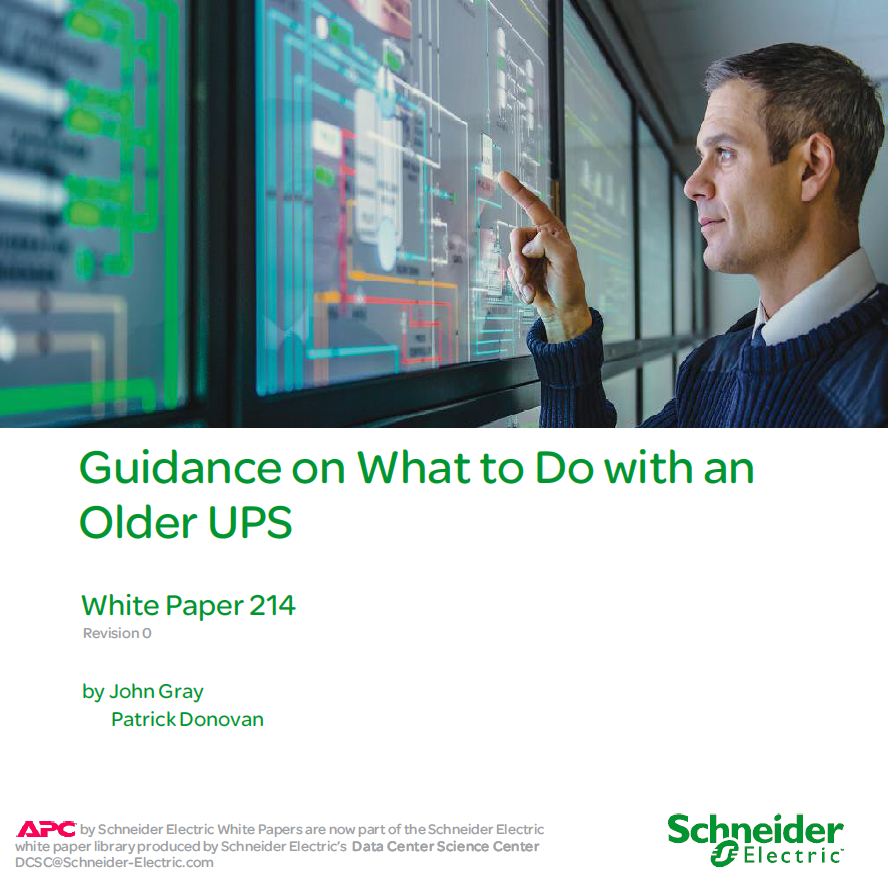 Guidance on What to Do with an Older UPS

White Paper 214
Revision 0

by John Gray
Patrick Donovan

APC by Schneider Electric White Papers are now part of the Schneider Electric white paper library produced by Schneider Electric's Data Center Science Center
DCSC@Schneider-Electric.com

Schneider Electric